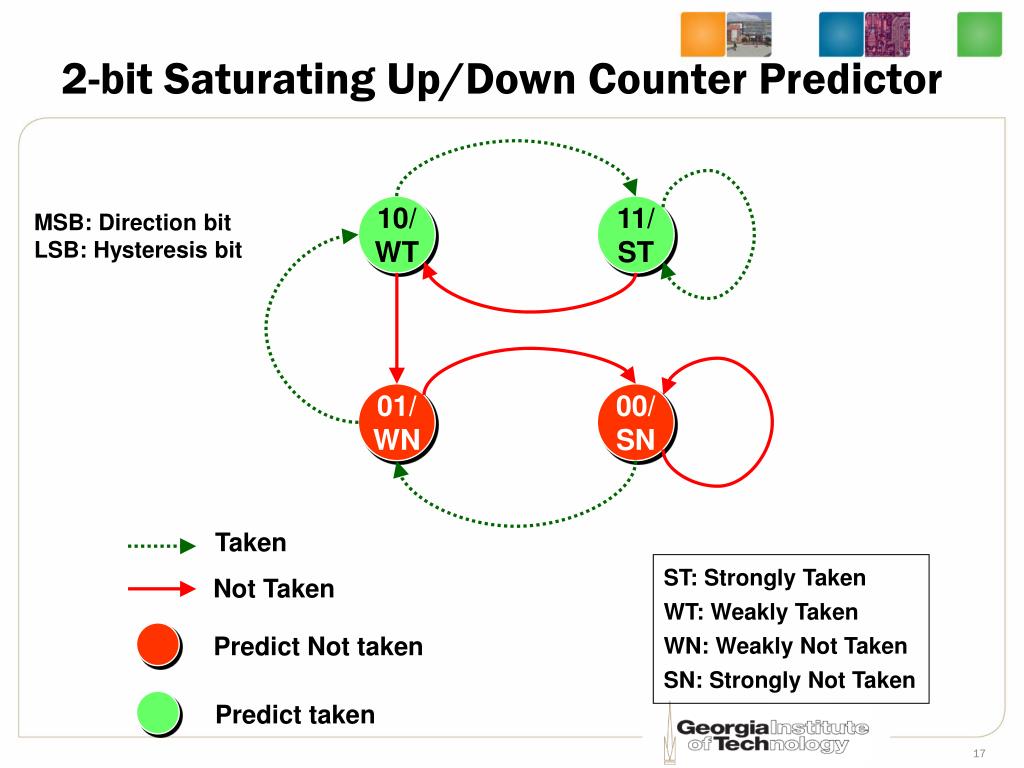 2-bit Saturating Up/Down Counter Predictor

MSB: Direction bit
LSB: Hysteresis bit

10/
WT

11/
ST

01/
WN

00/
SN

Taken

Not Taken

Predict Not taken

Predict taken

ST: Strongly Taken
WT: Weakly Taken
WN: Weakly Not Taken
SN: Strongly Not Taken

Georgia Institute of Technology

17